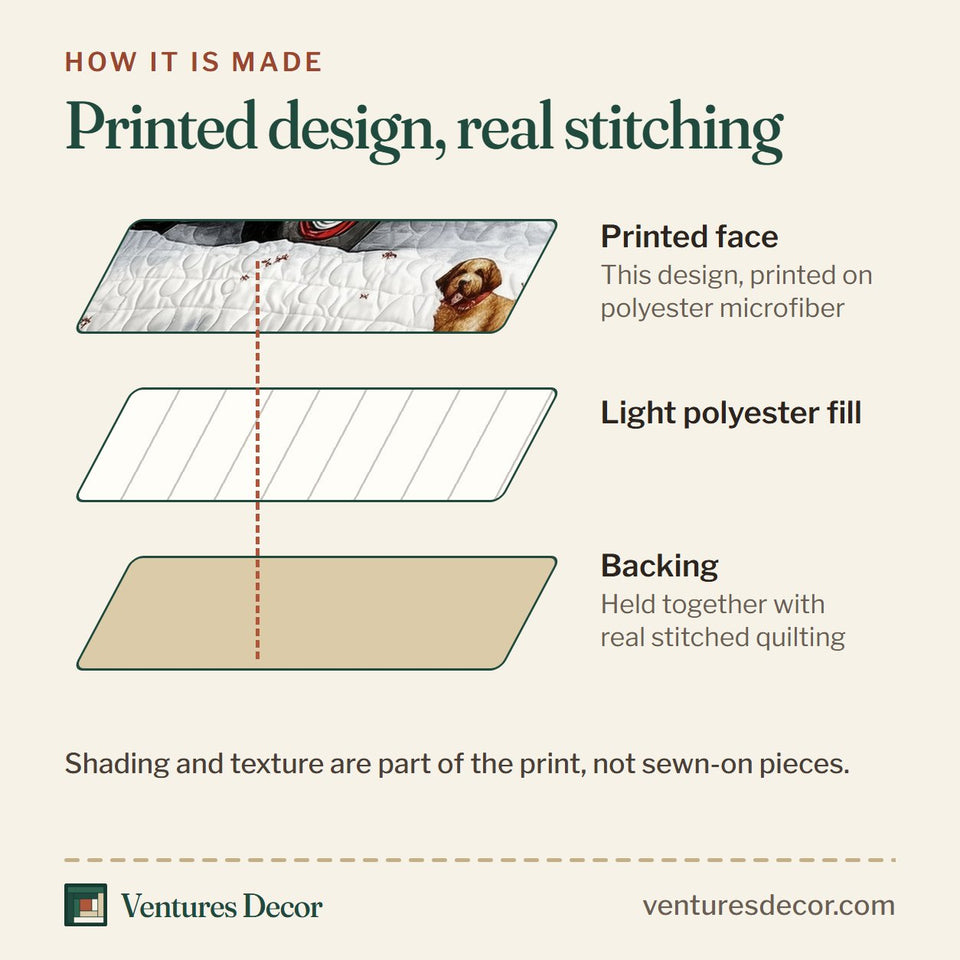 HOW IT IS MADE

Printed design, real stitching

Printed face
This design, printed on polyester microfiber

Light polyester fill

Backing
Held together with real stitched quilting

Shading and texture are part of the print, not sewn-on pieces.

Ventures Decor

venturesdecor.com